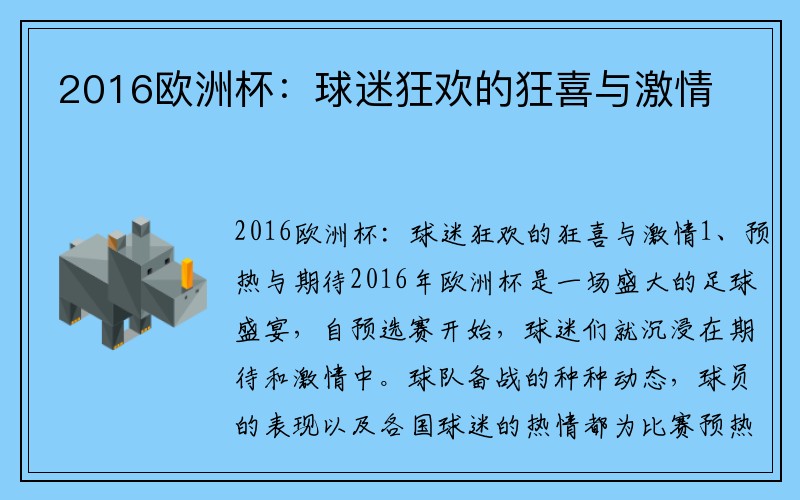 2016欧洲杯：球迷狂欢的狂喜与激情

2016欧洲杯：球迷狂欢的狂喜与激情1、预热与期待2016年欧洲杯是一场盛大的足球盛宴，自预选赛开始，球迷们就沉浸在期待和激情中。球队备战的种种动态，球员的表现以及各国球迷的热情都为比赛预热